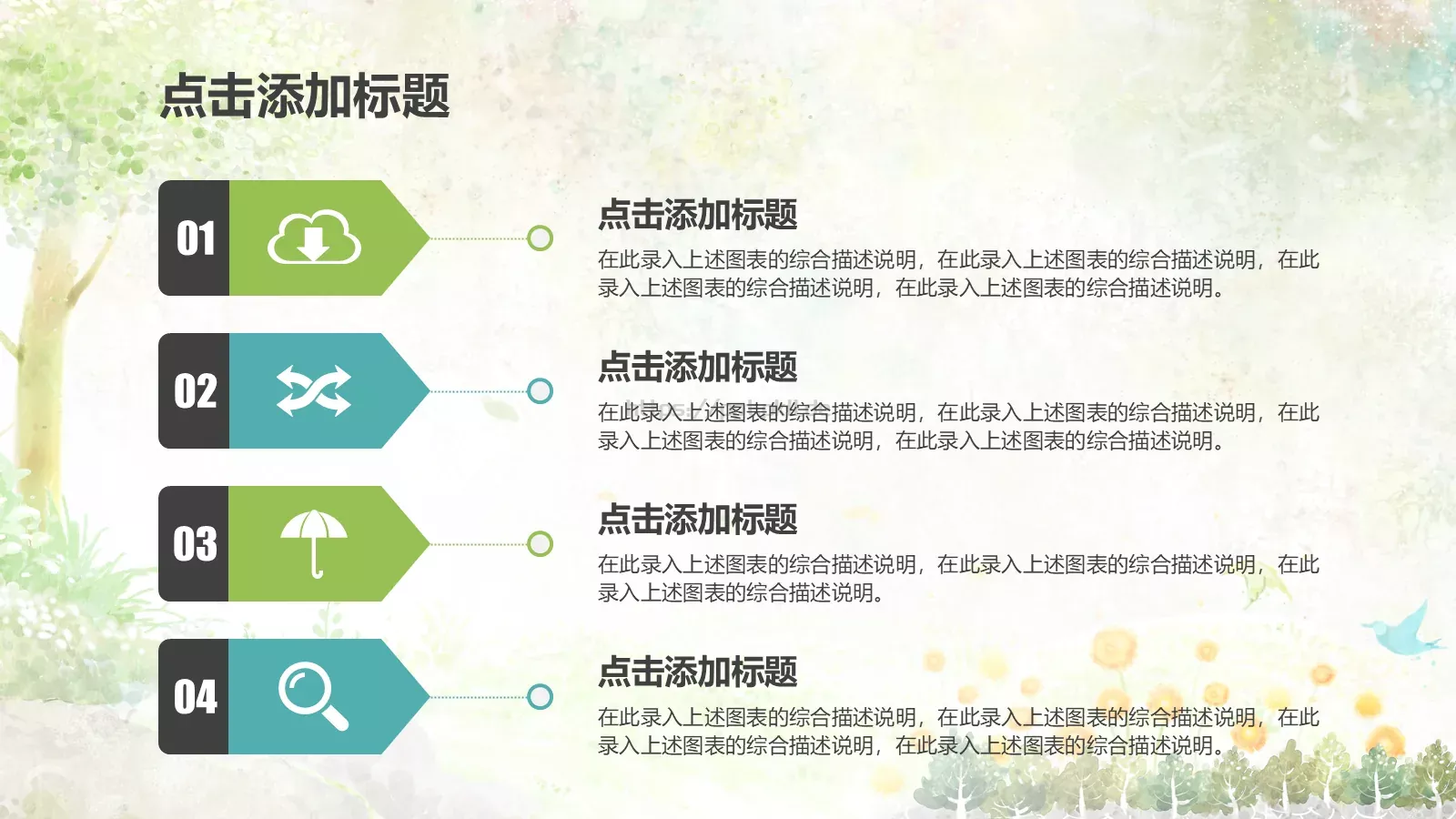 点击添加标题

01

点击添加标题

在此录入上述图表的综合描述说明，在此录入上述图表的综合描述说明，在此录入上述图表的综合描述说明，在此录入上述图表的综合描述说明。

02

点击添加标题

在此录入上述图表的综合描述说明，在此录入上述图表的综合描述说明，在此录入上述图表的综合描述说明，在此录入上述图表的综合描述说明。

03

点击添加标题

在此录入上述图表的综合描述说明，在此录入上述图表的综合描述说明，在此录入上述图表的综合描述说明。

04

点击添加标题

在此录入上述图表的综合描述说明，在此录入上述图表的综合描述说明，在此录入上述图表的综合描述说明，在此录入上述图表的综合描述说明。